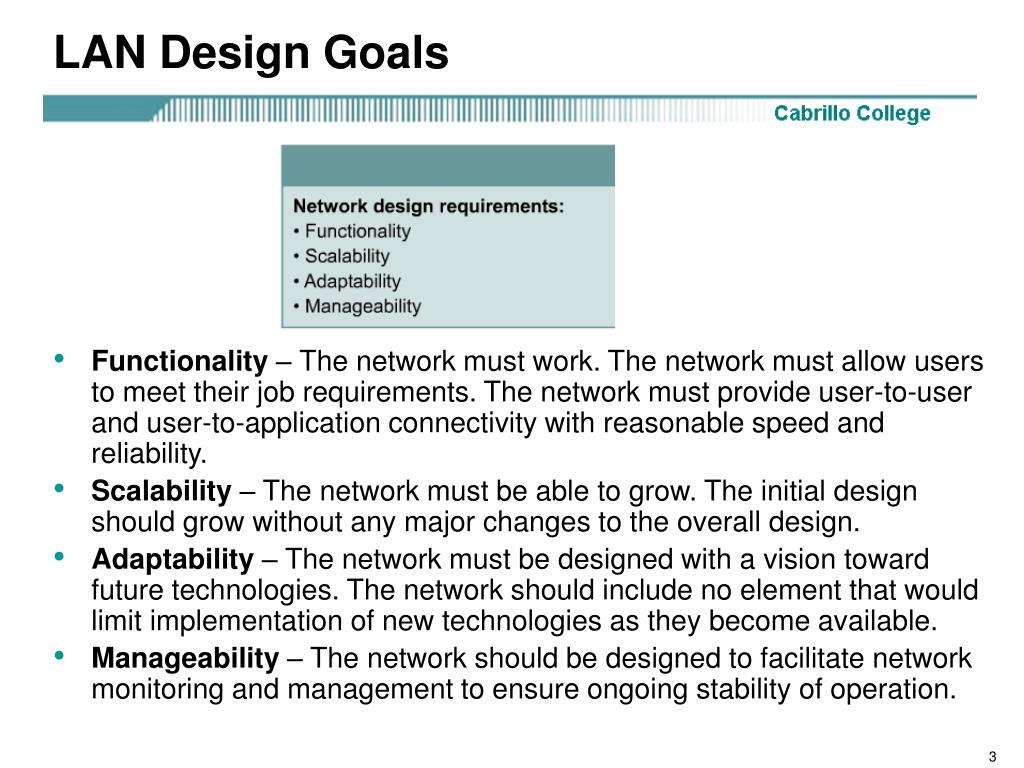 LAN Design Goals

Cabrillo College

Network design requirements:
• Functionality
• Scalability
• Adaptability
• Manageability

• Functionality – The network must work. The network must allow users to meet their job requirements. The network must provide user-to-user and user-to-application connectivity with reasonable speed and reliability.
• Scalability – The network must be able to grow. The initial design should grow without any major changes to the overall design.
• Adaptability – The network must be designed with a vision toward future technologies. The network should include no element that would limit implementation of new technologies as they become available.
• Manageability – The network should be designed to facilitate network monitoring and management to ensure ongoing stability of operation.

3